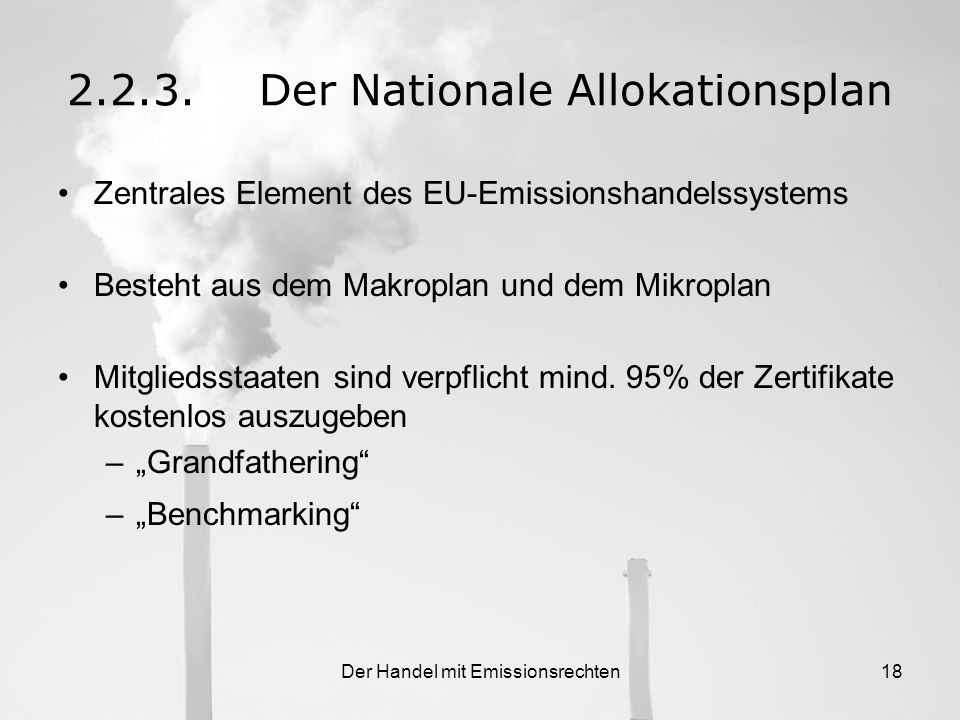 2.2.3. Der Nationale Allokationsplan

• Zentrales Element des EU-Emissionshandelssystems

• Besteht aus dem Makroplan und dem Mikroplan

• Mitgliedsstaaten sind verpflicht mind. 95% der Zertifikate kostenlos auszugeben
– „Grandfathering“
– „Benchmarking“

Der Handel mit Emissionsrechten

18